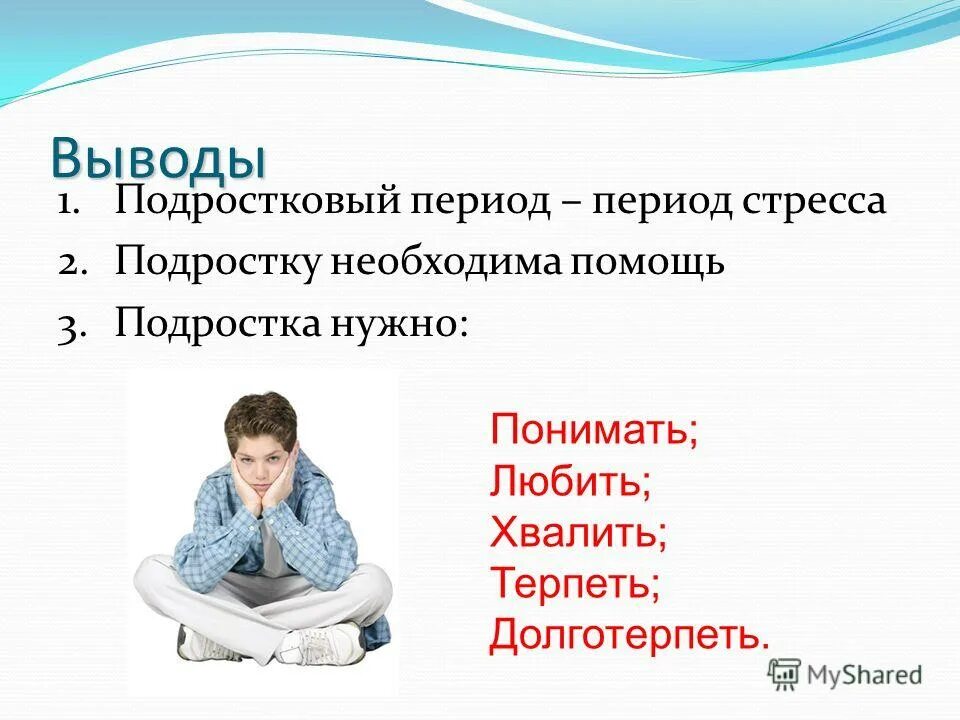 Выводы

1. Подростковый период – период стресса
2. Подростку необходима помощь
3. Подростка нужно:

Понимать;
Любить;
Хвалить;
Терпеть;
Долготерпеть.

MyShared